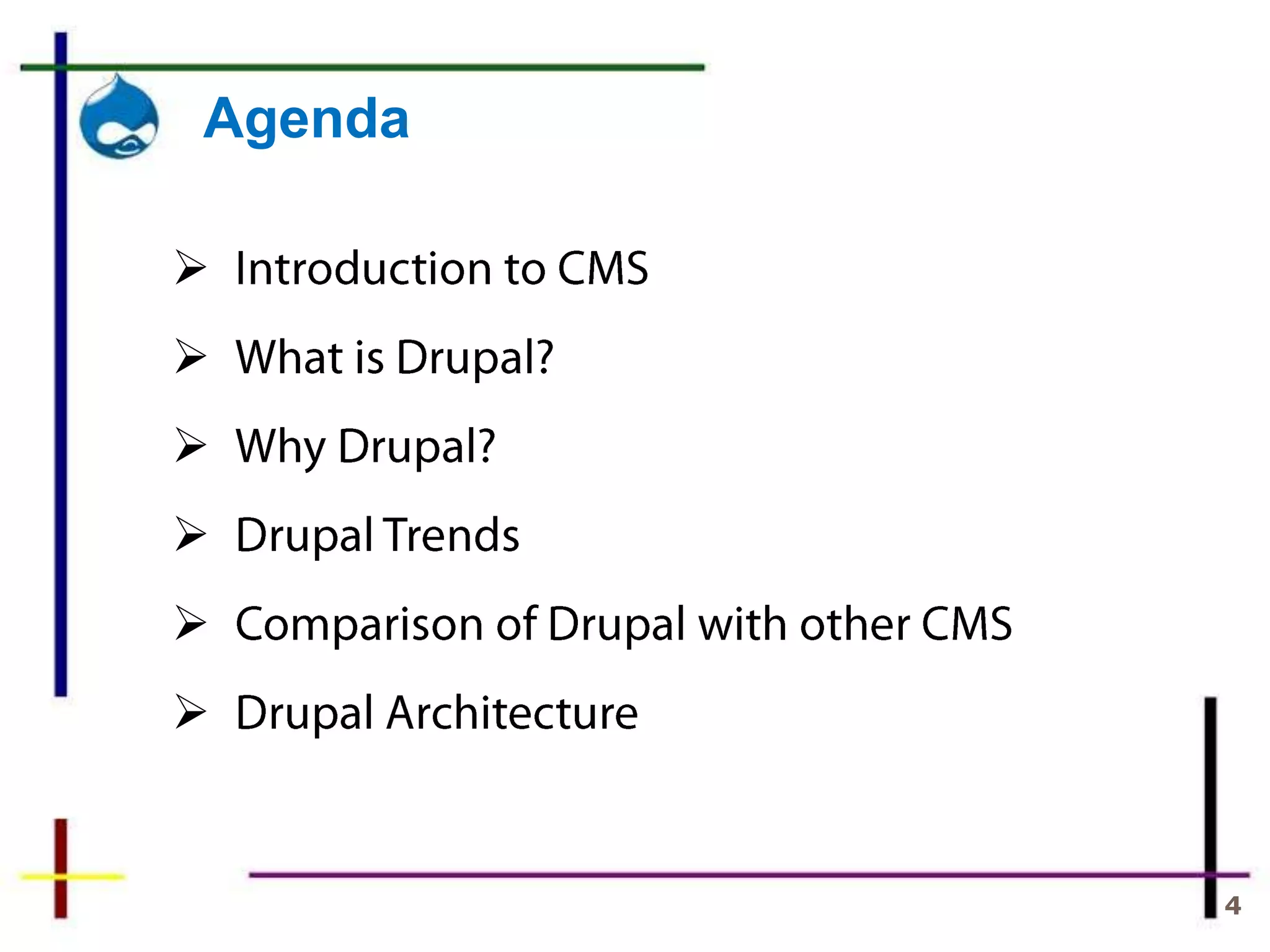 Agenda

➢ Introduction to CMS

➢ What is Drupal?

➢ Why Drupal?

➢ Drupal Trends

➢ Comparison of Drupal with other CMS

➢ Drupal Architecture

4